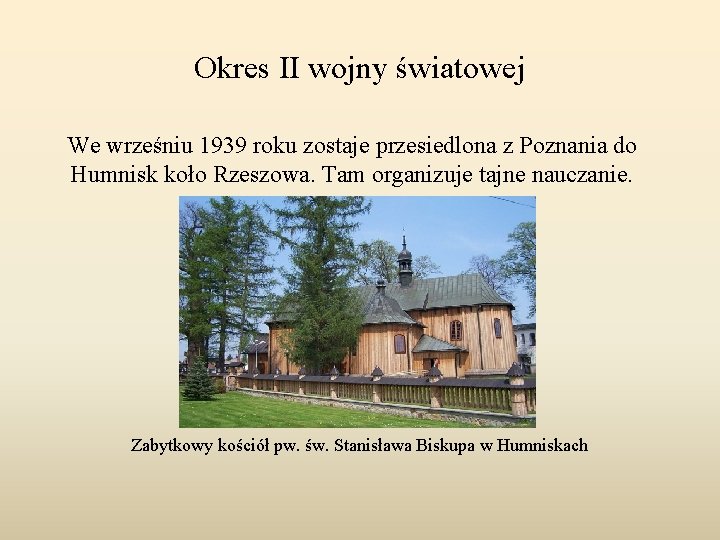 Okres II wojny światowej

We wrześniu 1939 roku zostaje przesiedlona z Poznania do Humnisk koło Rzeszowa. Tam organizuje tajne nauczanie.

Zabytkowy kościół pw. św. Stanisława Biskupa w Humniskach